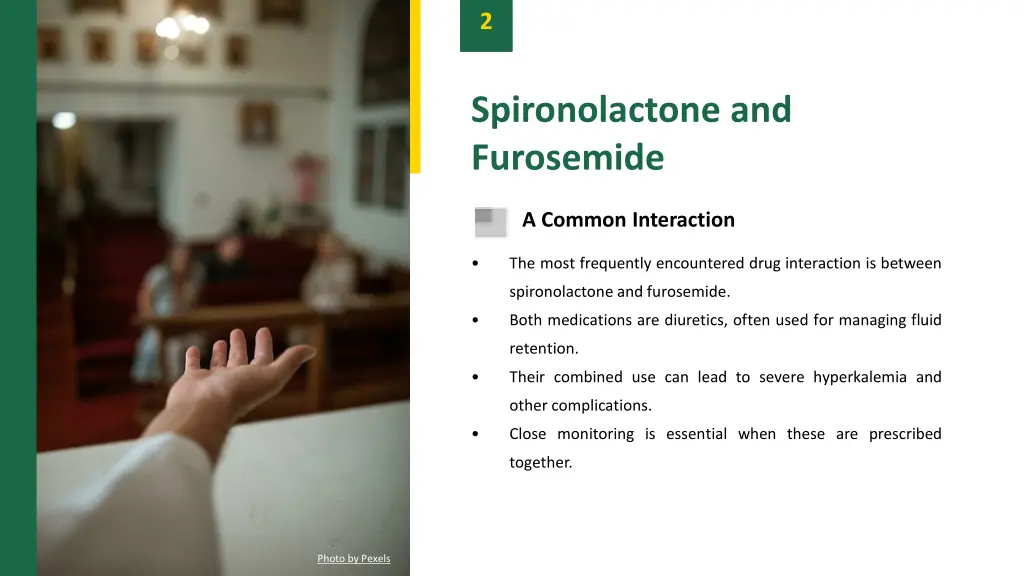 2

Spironolactone and Furosemide

A Common Interaction

• The most frequently encountered drug interaction is between spironolactone and furosemide.
• Both medications are diuretics, often used for managing fluid retention.
• Their combined use can lead to severe hyperkalemia and other complications.
• Close monitoring is essential when these are prescribed together.

Photo by Pexels